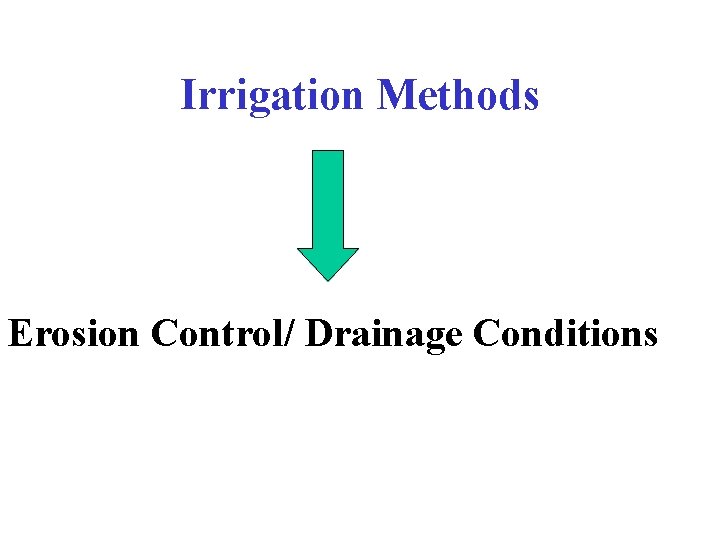 Irrigation Methods

Erosion Control/ Drainage Conditions